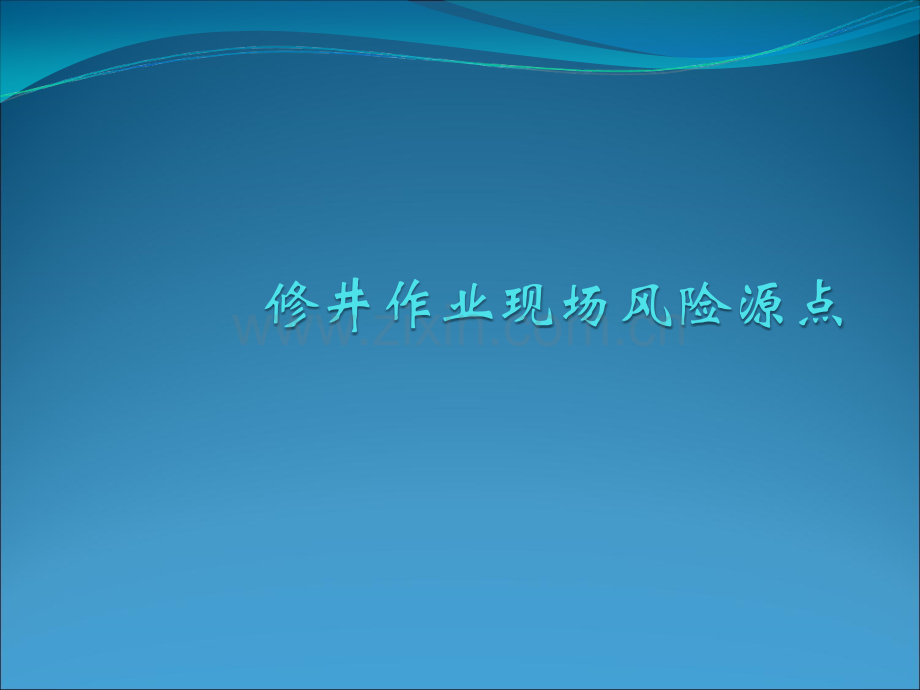 修井作业现场风险源点

www.zixin.com.cn